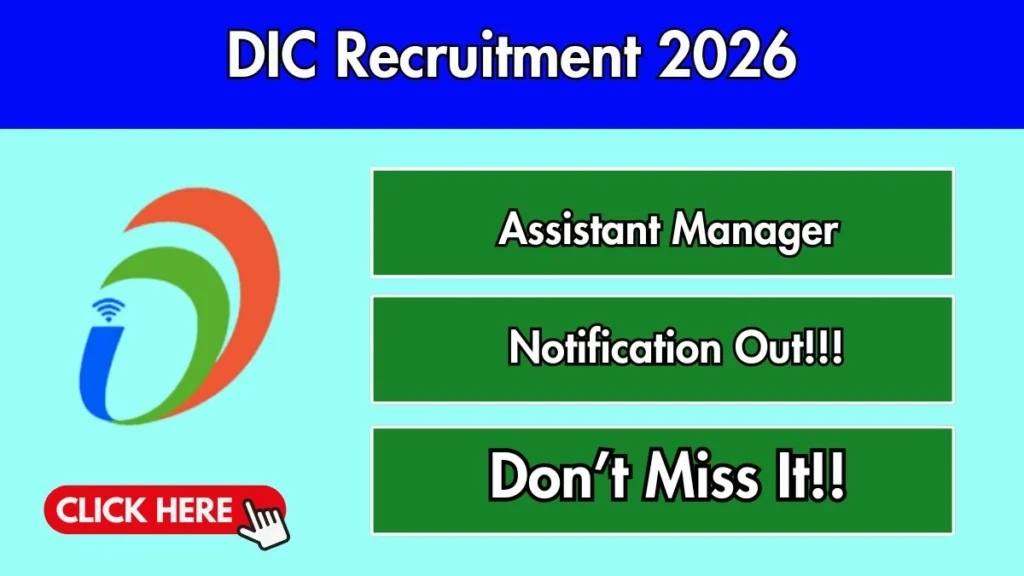 DIC Recruitment 2026

Assistant Manager

Notification Out!!!

Don't Miss It!!

CLICK HERE